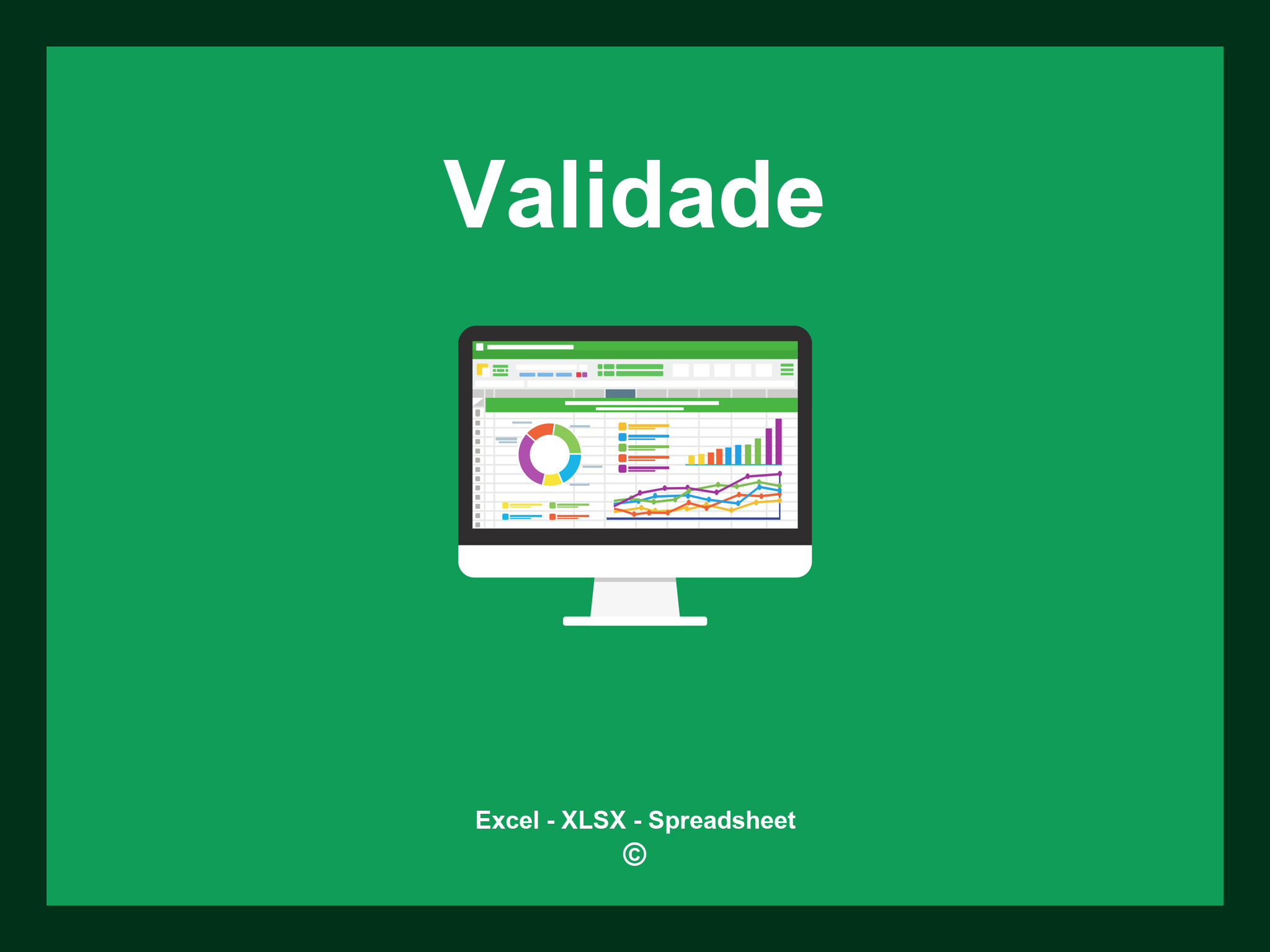 Validade

Excel - XLSX - Spreadsheet
©